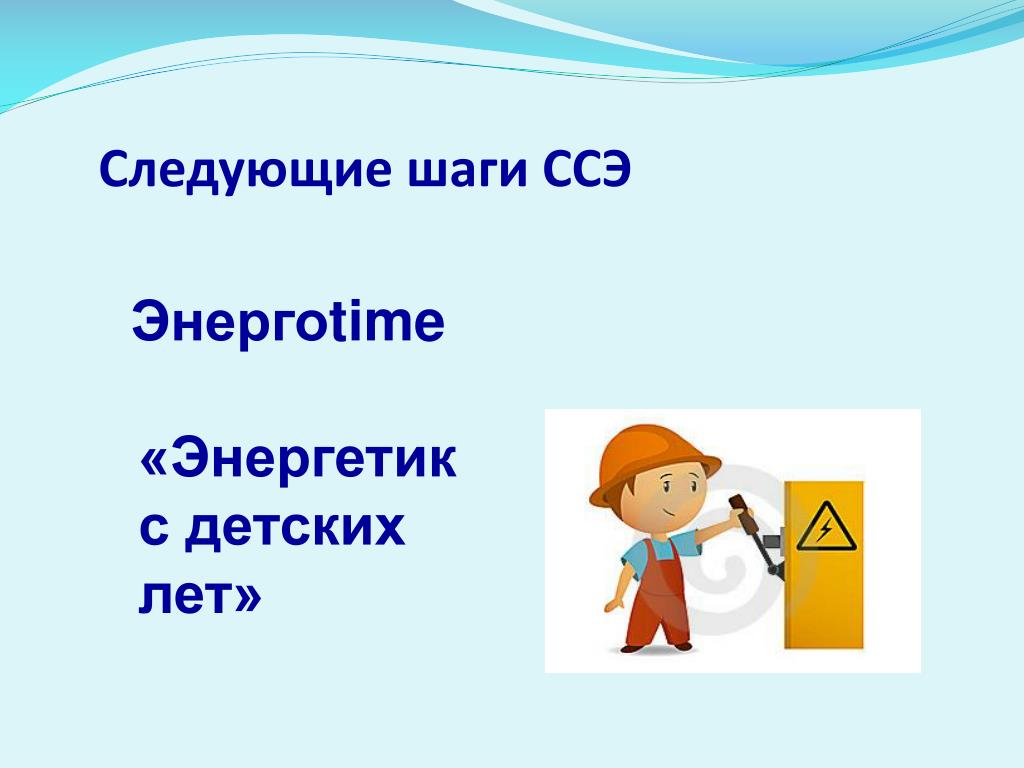 Следующие шаги ССЭ

Энергоtime

«Энергетик с детских лет»